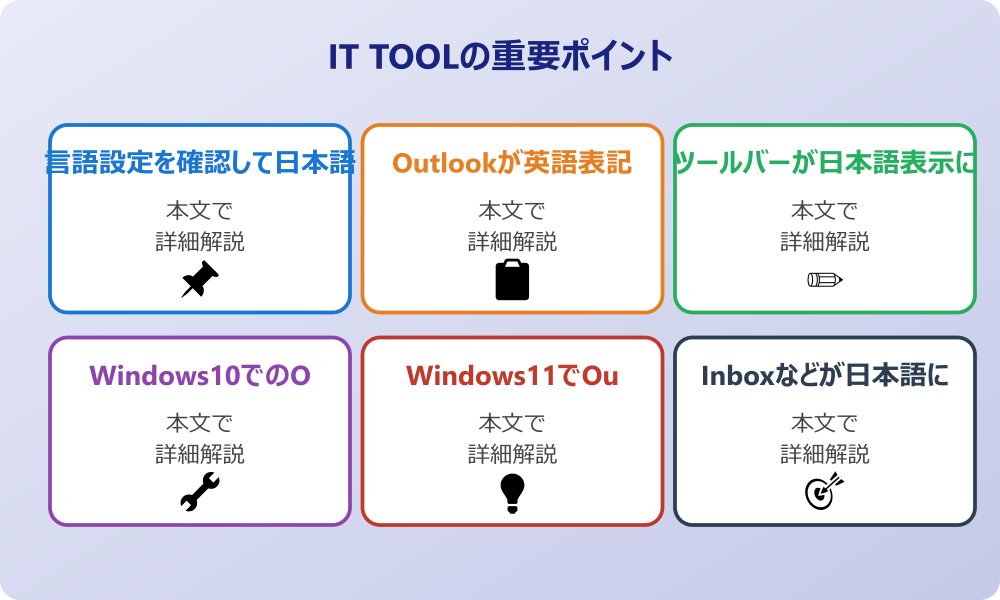 IT TOOLの重要ポイント

言語設定を確認して日本語

本文で
詳細解説

Outlookが英語表記

本文で
詳細解説

ツールバーが日本語表示に

本文で
詳細解説

Windows10でのO

本文で
詳細解説

Windows11でOu

本文で
詳細解説

Inboxなどが日本語に

本文で
詳細解説